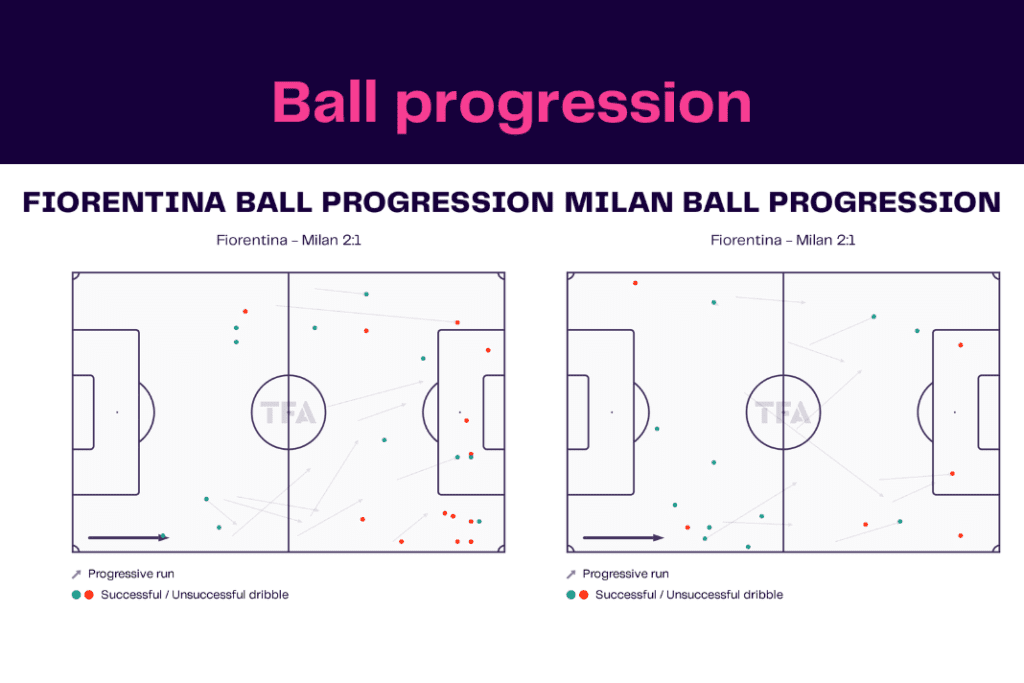 Ball progression

FIORENTINA BALL PROGRESSION

Fiorentina - Milan 2:1

TFA

Progressive run

Successful / Unsuccessful dribble

MILAN BALL PROGRESSION

Fiorentina - Milan 2:1

TFA

Progressive run

Successful / Unsuccessful dribble